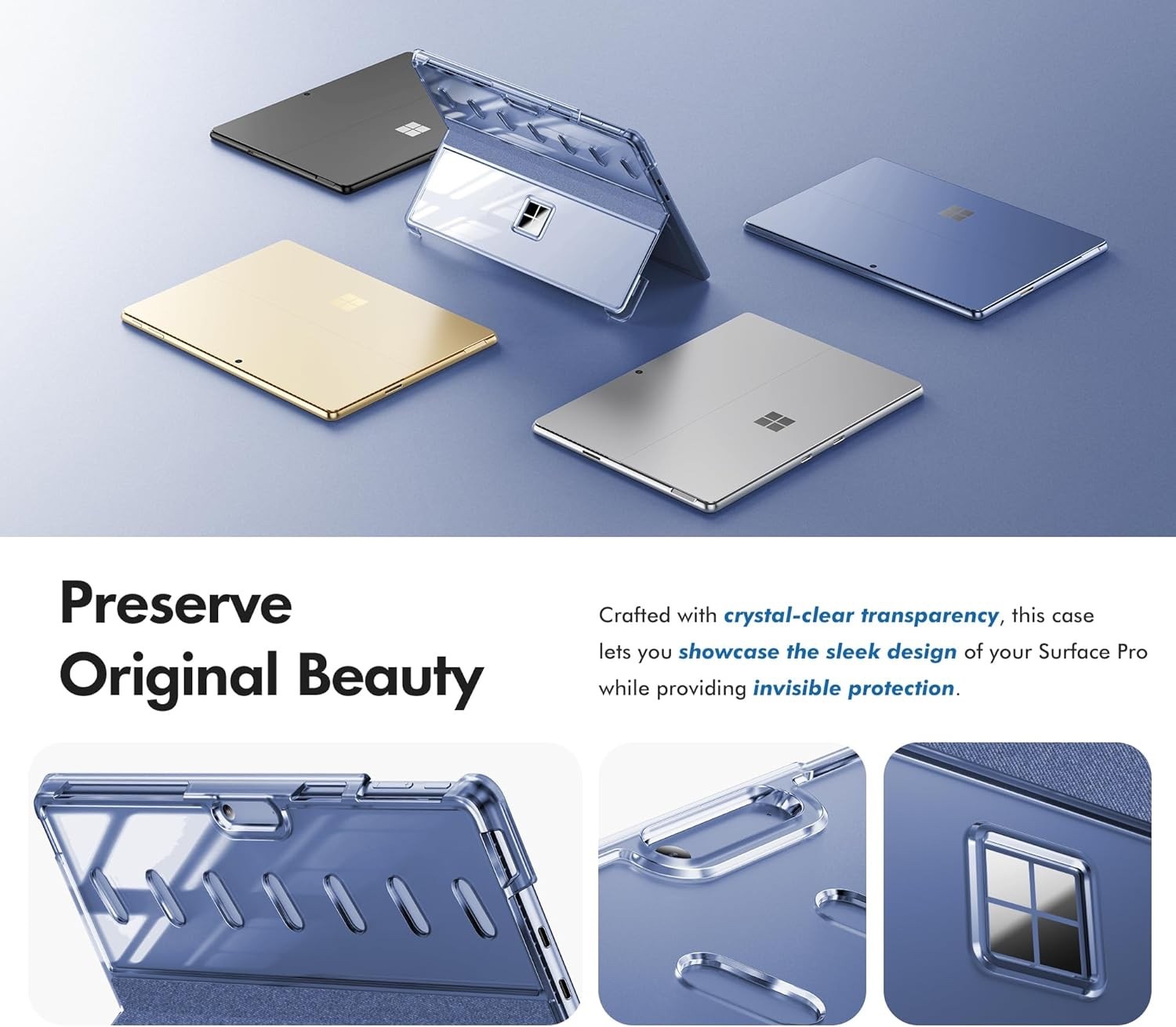 Preserve Original Beauty

Crafted with crystal-clear transparency, this case lets you showcase the sleek design of your Surface Pro while providing invisible protection.